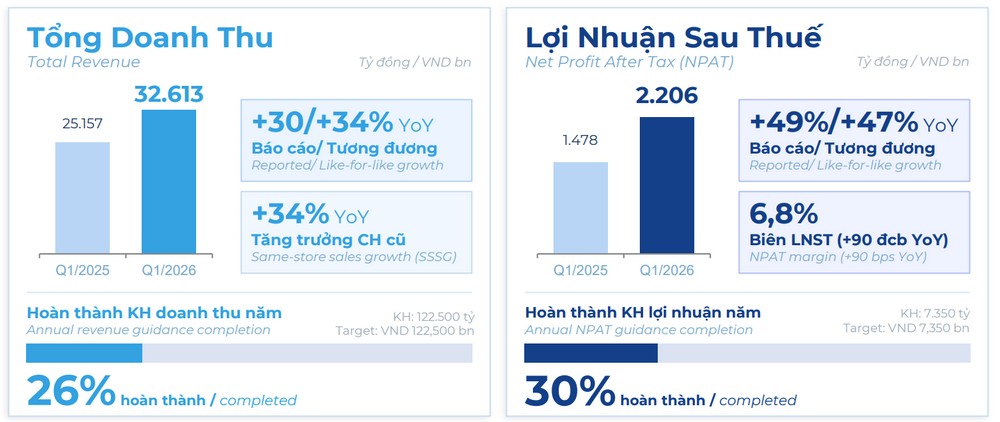 Tổng Doanh Thu
Total Revenue
Tỷ đồng / VND bn

25.157
32.613
Q1/2025
Q1/2026

+30/+34% YoY
Báo cáo/ Tương đương
Reported/ Like-for-like growth

+34% YoY
Tăng trưởng CH cũ
Same-store sales growth (SSSG)

Hoàn thành KH doanh thu năm
Annual revenue guidance completion
KH: 122.500 tỷ
Target: VND 122,500 bn

26% hoàn thành / completed

Lợi Nhuận Sau Thuế
Net Profit After Tax (NPAT)
Tỷ đồng / VND bn

1.478
2.206
Q1/2025
Q1/2026

+49%/+47% YoY
Báo cáo/ Tương đương
Reported/ Like-for-like growth

6,8%
Biên LNST (+90 đcb YoY)
NPAT margin (+90 bps YoY)

Hoàn thành KH lợi nhuận năm
Annual NPAT guidance completion
KH: 7.350 tỷ
Target: VND 7,350 bn

30% hoàn thành / completed